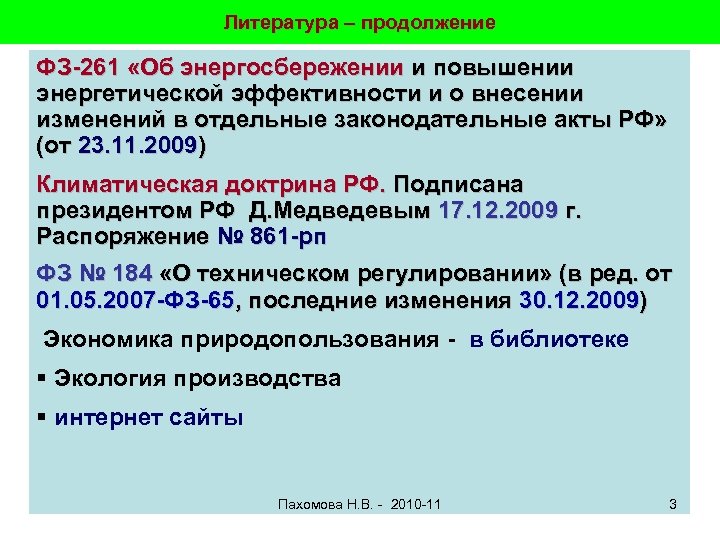 Литература – продолжение

ФЗ-261 «Об энергосбережении и повышении энергетической эффективности и о внесении изменений в отдельные законодательные акты РФ» (от 23.11.2009)

Климатическая доктрина РФ. Подписана президентом РФ Д.Медведевым 17.12.2009 г. Распоряжение № 861-рп

ФЗ № 184 «О техническом регулировании» (в ред. от 01.05.2007-ФЗ-65, последние изменения 30.12.2009)

Экономика природопользования - в библиотеке

▪ Экология производства

▪ интернет сайты

Пахомова Н.В. - 2010-11

3